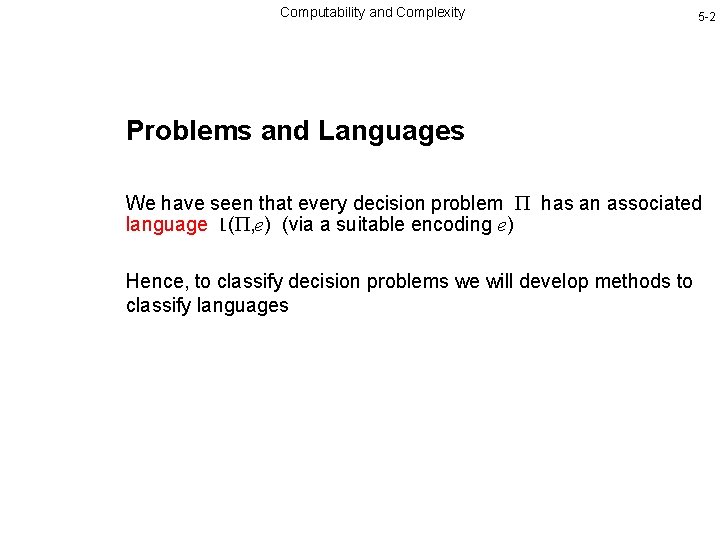 Computability and Complexity

5-2

Problems and Languages

We have seen that every decision problem $\Pi$ has an associated language $L(\Pi,e)$ (via a suitable encoding $e$)

Hence, to classify decision problems we will develop methods to classify languages